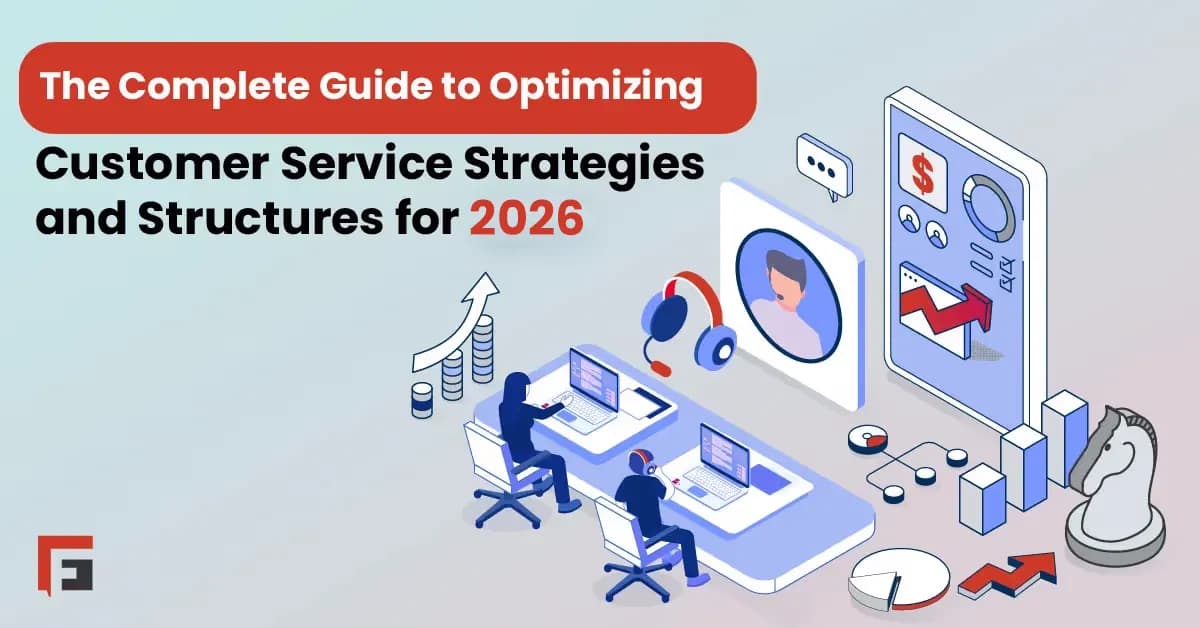 The Complete Guide to Optimizing

Customer Service Strategies and Structures for 2026

$